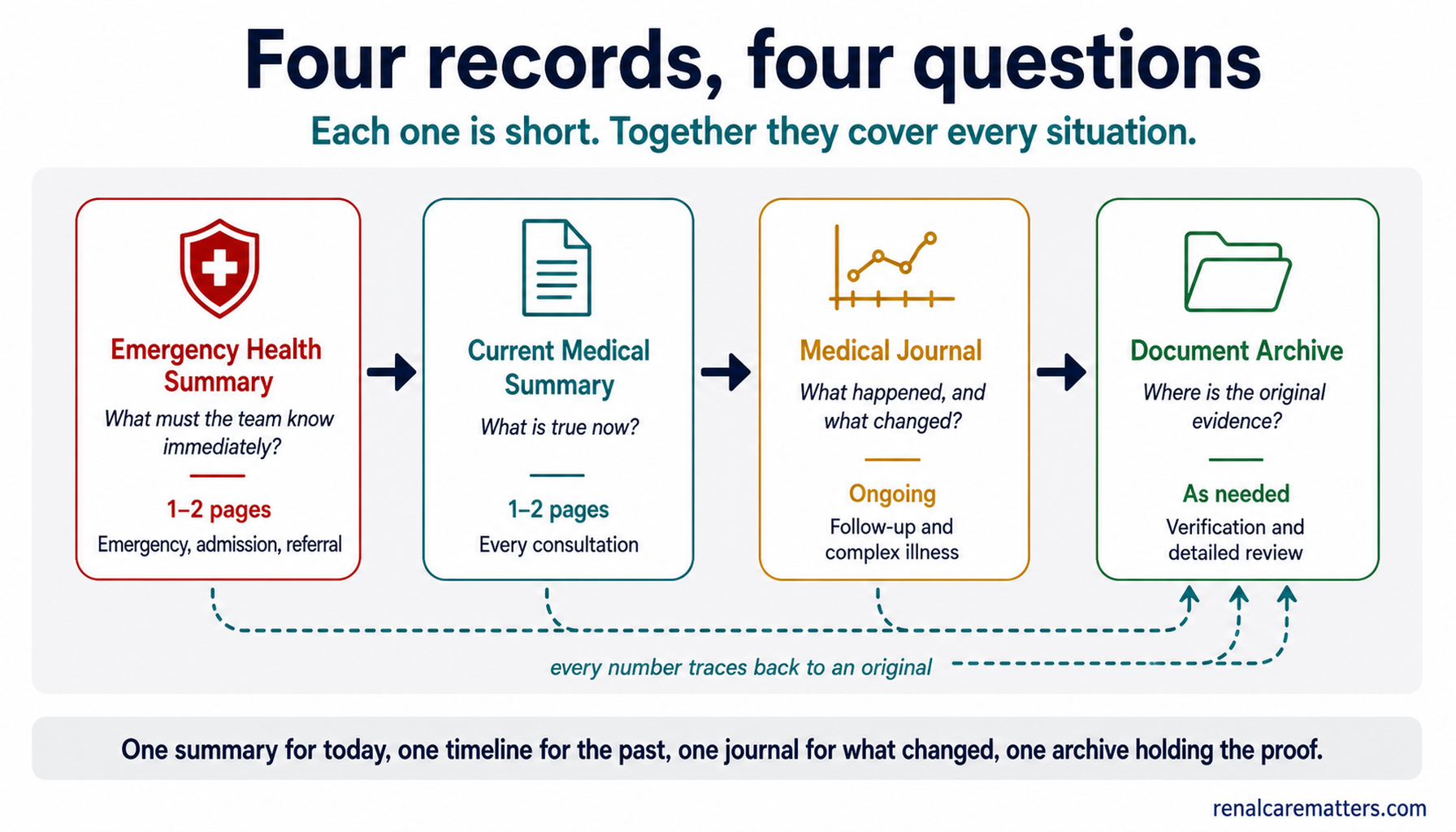 Four records, four questions

Each one is short. Together they cover every situation.

Emergency Health Summary

What must the team know immediately?

1–2 pages

Emergency, admission, referral

Current Medical Summary

What is true now?

1–2 pages

Every consultation

Medical Journal

What happened, and what changed?

Ongoing

Follow-up and complex illness

Document Archive

Where is the original evidence?

As needed

Verification and detailed review

every number traces back to an original

One summary for today, one timeline for the past, one journal for what changed, one archive holding the proof.

renalcarematters.com